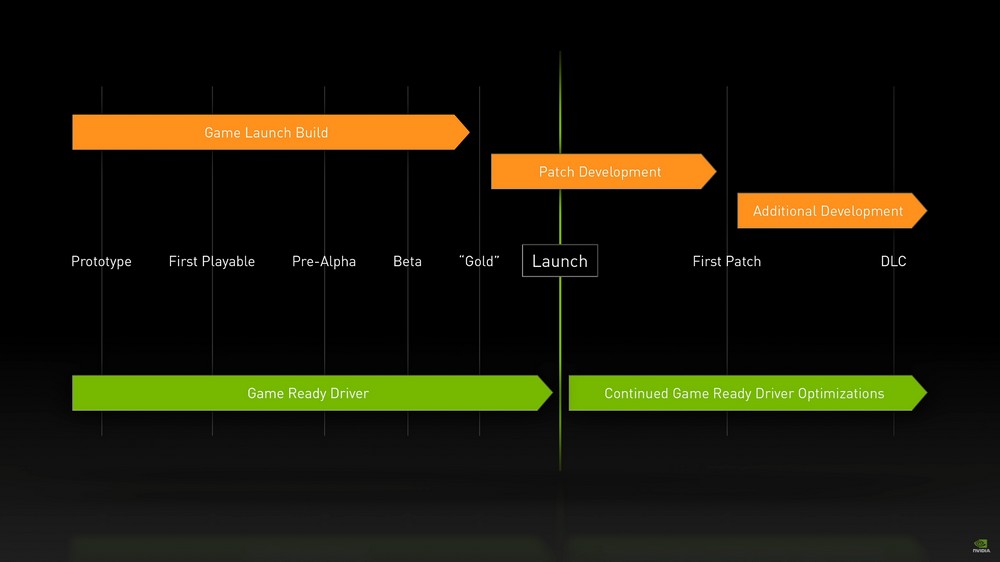 Game Launch Build

Patch Development

Additional Development

Prototype First Playable Pre-Alpha Beta "Gold" Launch First Patch DLC

Game Ready Driver

Continued Game Ready Driver Optimizations

NVIDIA